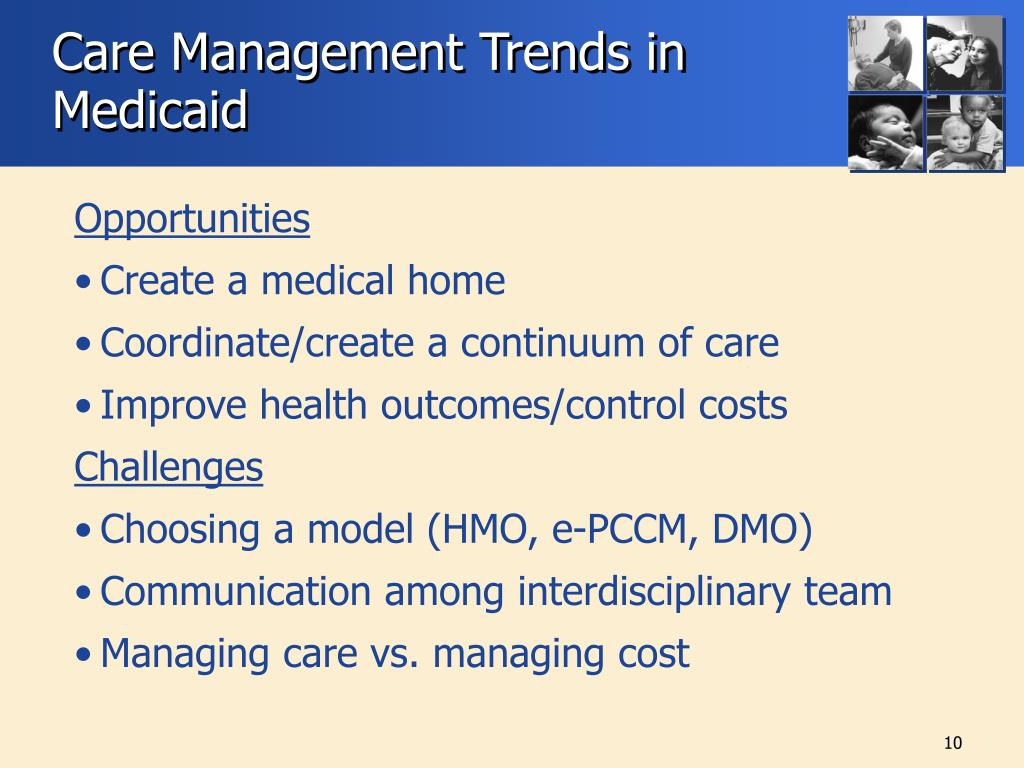 Care Management Trends in Medicaid

Opportunities

• Create a medical home
• Coordinate/create a continuum of care
• Improve health outcomes/control costs

Challenges

• Choosing a model (HMO, e-PCCM, DMO)
• Communication among interdisciplinary team
• Managing care vs. managing cost

10